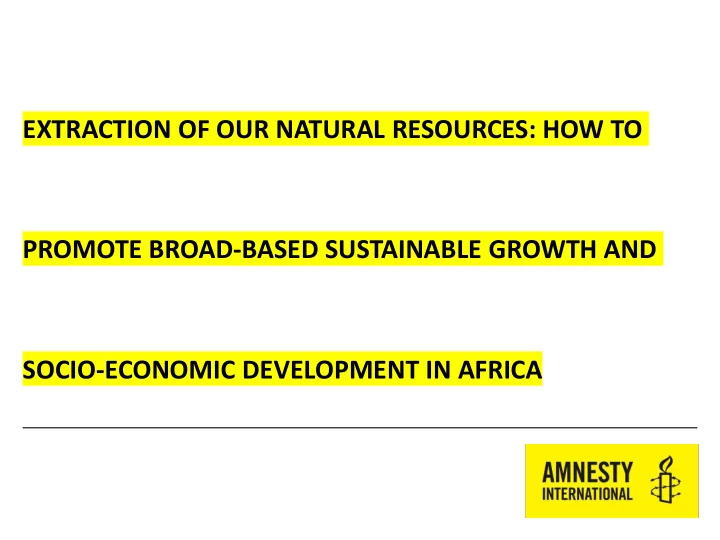 EXTRACTION OF OUR NATURAL RESOURCES: HOW TO

PROMOTE BROAD-BASED SUSTAINABLE GROWTH AND

SOCIO-ECONOMIC DEVELOPMENT IN AFRICA

AMNESTY INTERNATIONAL